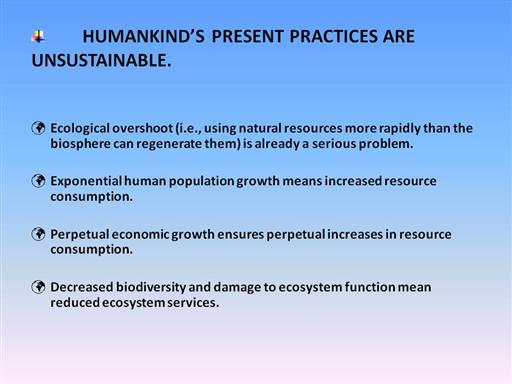 HUMANKIND'S PRESENT PRACTICES ARE UNSUSTAINABLE.

Ecological overshoot (i.e., using natural resources more rapidly than the biosphere can regenerate them) is already a serious problem.

Exponential human population growth means increased resource consumption.

Perpetual economic growth ensures perpetual increases in resource consumption.

Decreased biodiversity and damage to ecosystem function mean reduced ecosystem services.